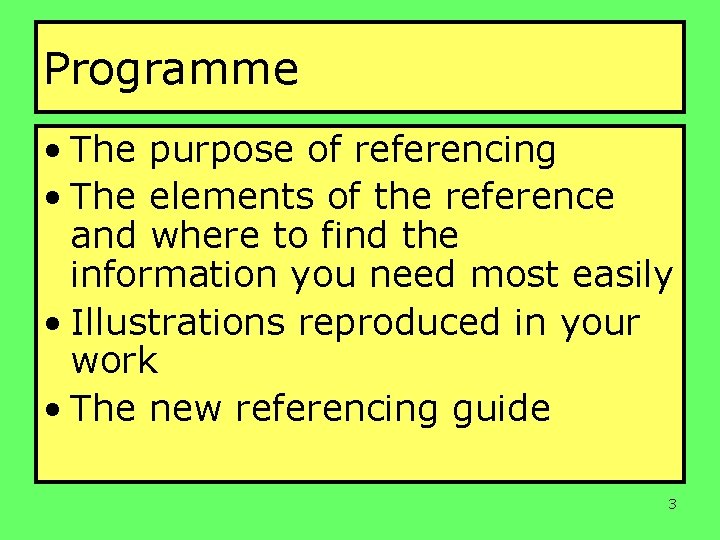 Programme

• The purpose of referencing
• The elements of the reference and where to find the information you need most easily
• Illustrations reproduced in your work
• The new referencing guide

3